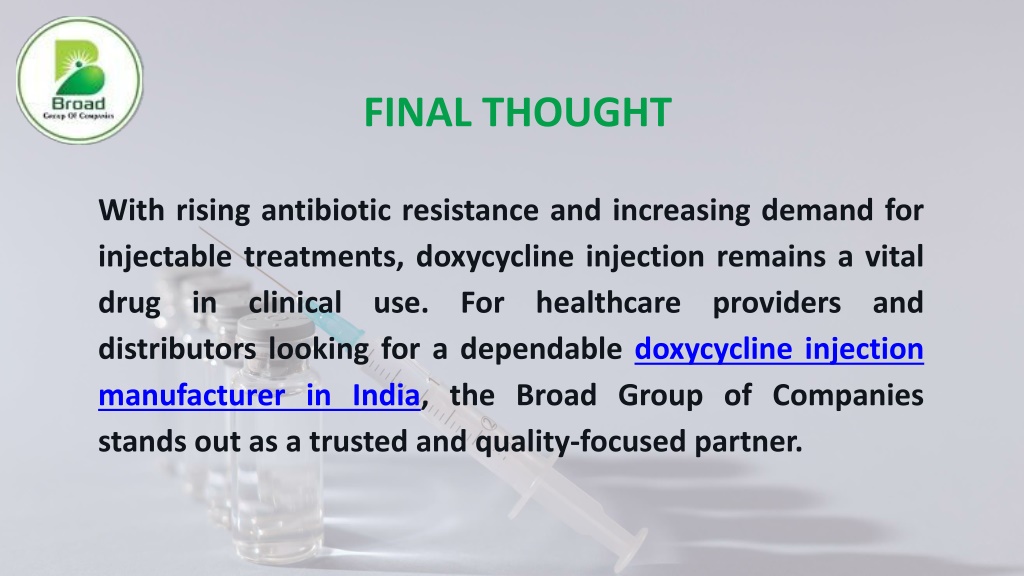 Broad
Group Of Companies

FINAL THOUGHT

With rising antibiotic resistance and increasing demand for injectable treatments, doxycycline injection remains a vital drug in clinical use. For healthcare providers and distributors looking for a dependable doxycycline injection manufacturer in India, the Broad Group of Companies stands out as a trusted and quality-focused partner.